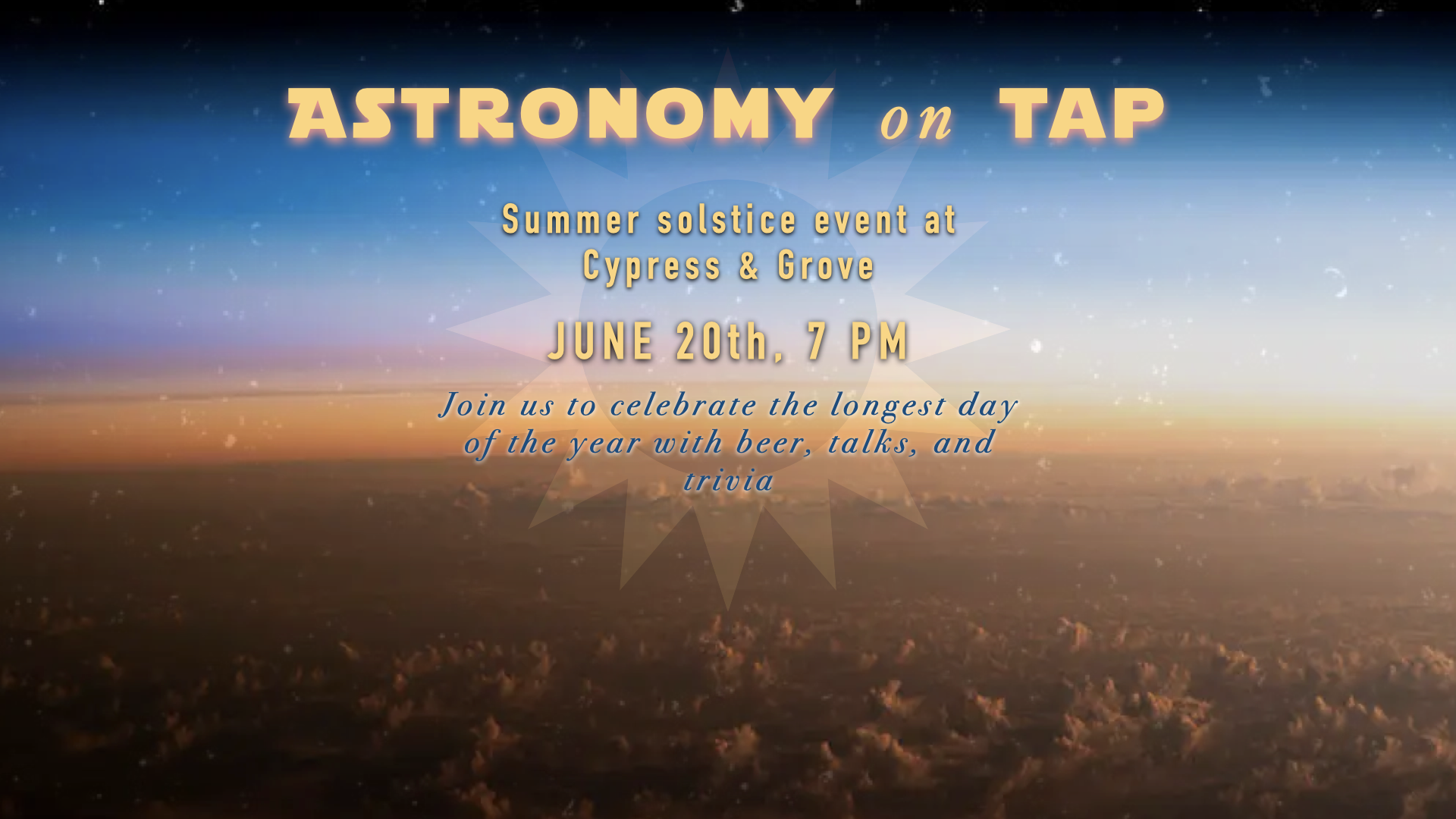 ASTRONOMY on TAP

Summer solstice event at Cypress & Grove

JUNE 20th, 7 PM

Join us to celebrate the longest day of the year with beer, talks, and trivia